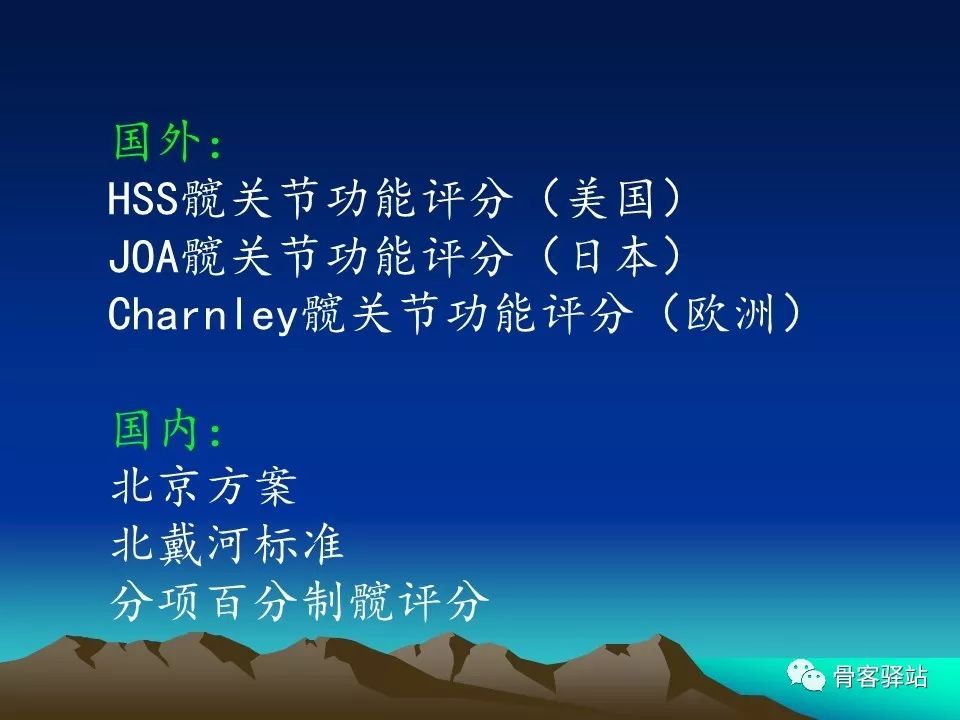 国外：
HSS髋关节功能评分（美国）
JOA髋关节功能评分（日本）
Charnley髋关节功能评分（欧洲）

国内：
北京方案
北戴河标准
分项百分制髋评分

骨客驿站